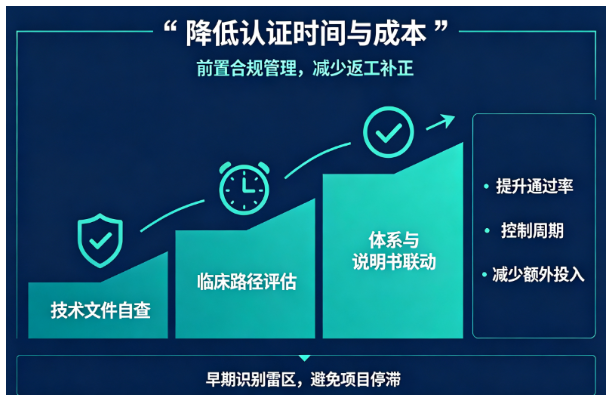 “ 降低认证时间与成本 ”

前置合规管理，减少返工补正

技术文件自查

临床路径评估

体系与说明书联动

• 提升通过率

• 控制周期

• 减少额外投入

早期识别雷区，避免项目停滞